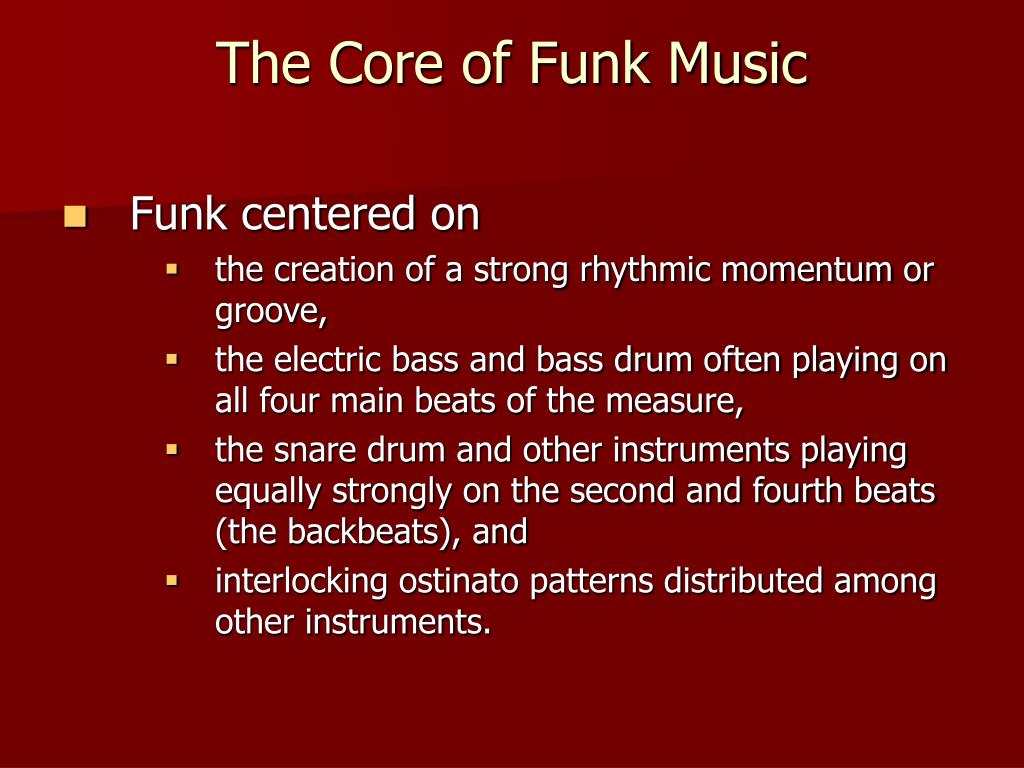 The Core of Funk Music

- Funk centered on
  - the creation of a strong rhythmic momentum or groove,
  - the electric bass and bass drum often playing on all four main beats of the measure,
  - the snare drum and other instruments playing equally strongly on the second and fourth beats (the backbeats), and
  - interlocking ostinato patterns distributed among other instruments.